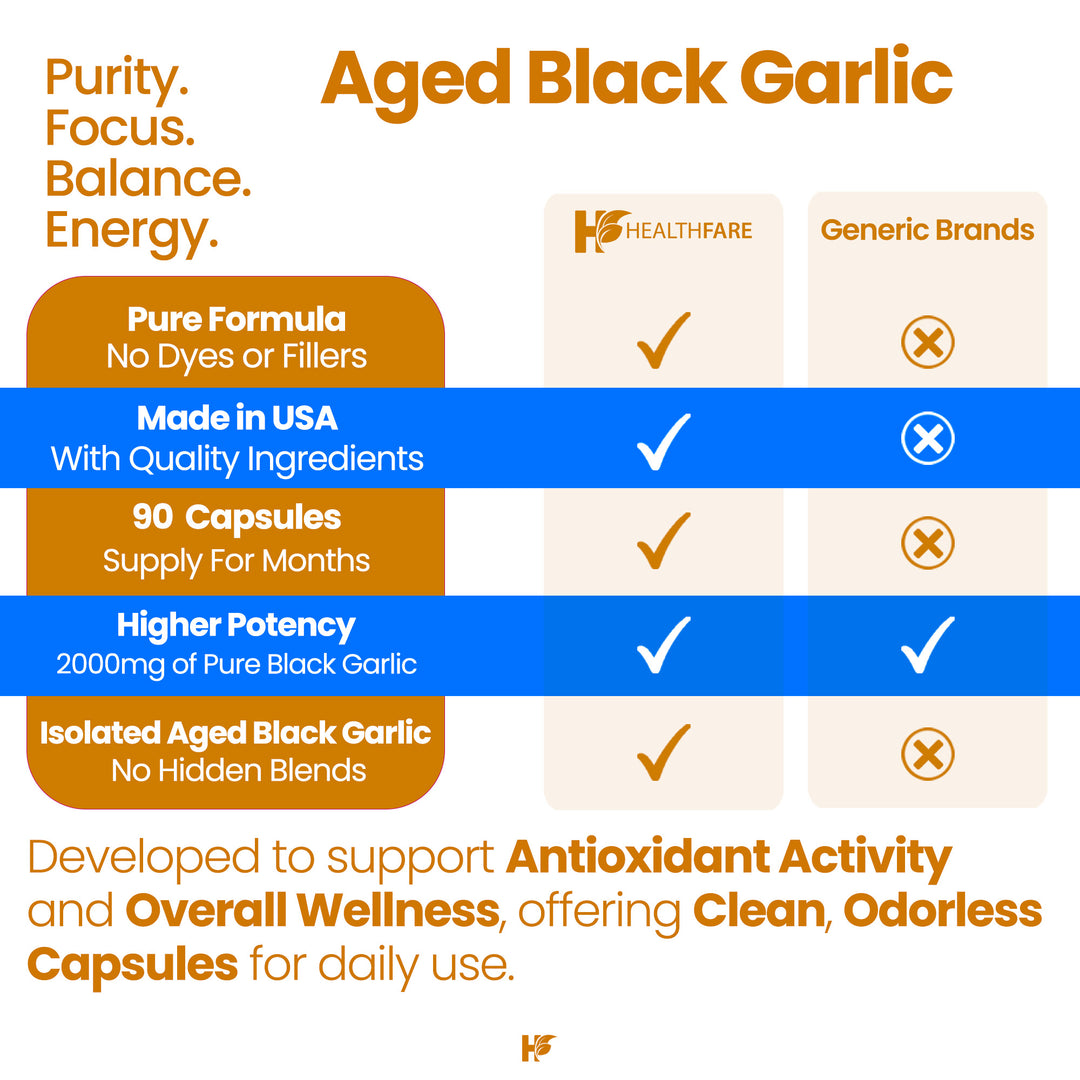 Purity.
Focus.
Balance.
Energy.

Aged Black Garlic

| | HEALTHFARE | Generic Brands |
|---|---|---|
| Pure Formula No Dyes or Fillers | ✓ | ⊗ |
| Made in USA With Quality Ingredients | ✓ | ⊗ |
| 90 Capsules Supply For Months | ✓ | ⊗ |
| Higher Potency 2000mg of Pure Black Garlic | ✓ | ✓ |
| Isolated Aged Black Garlic No Hidden Blends | ✓ | ⊗ |

Developed to support Antioxidant Activity and Overall Wellness, offering Clean, Odorless Capsules for daily use.